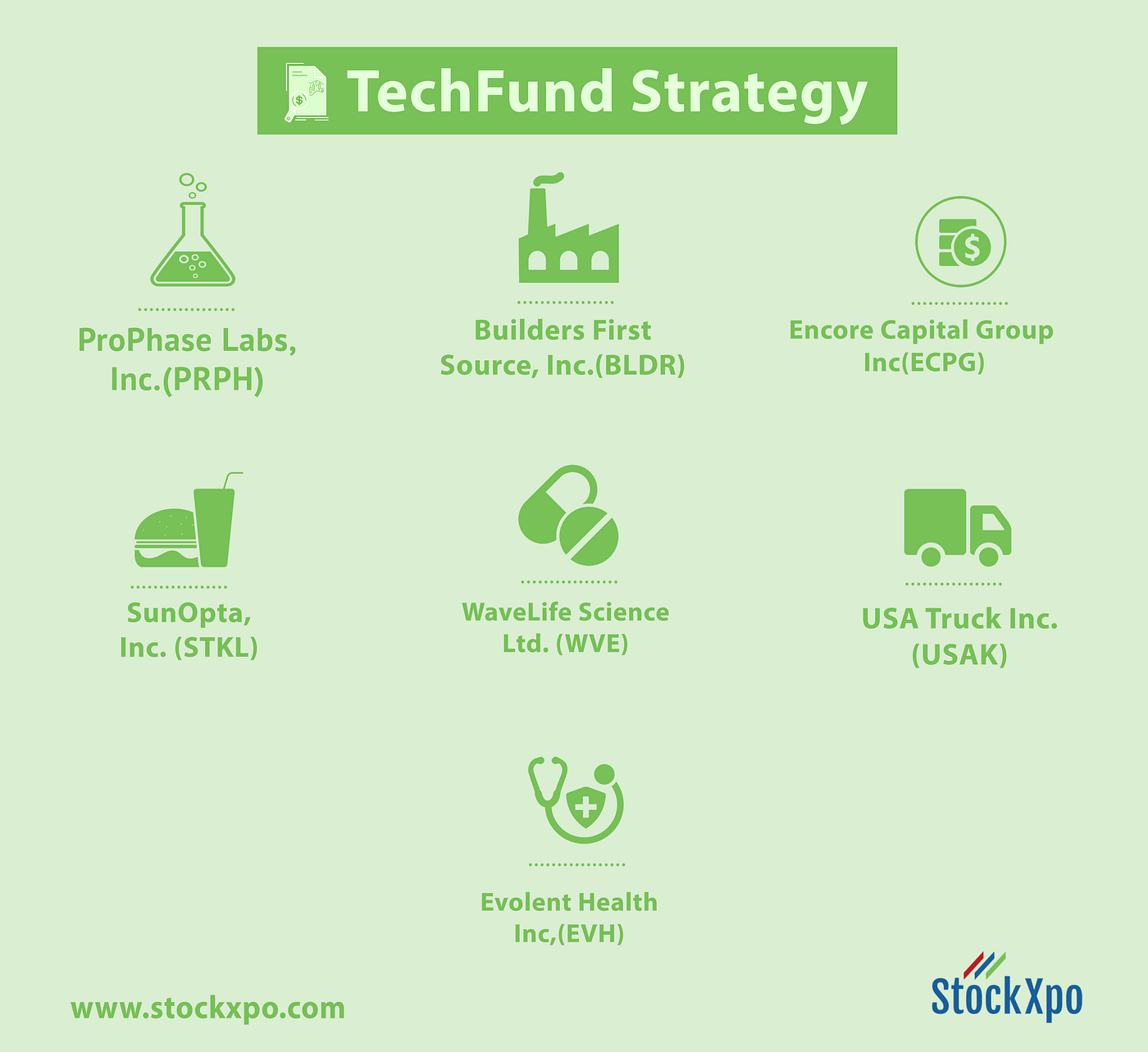 TechFund Strategy

ProPhase Labs, Inc.(PRPH)

Builders First Source, Inc.(BLDR)

Encore Capital Group Inc(ECPG)

SunOpta, Inc. (STKL)

WaveLife Science Ltd. (WVE)

USA Truck Inc. (USAK)

Evolent Health Inc,(EVH)

www.stockxpo.com

StockXpo